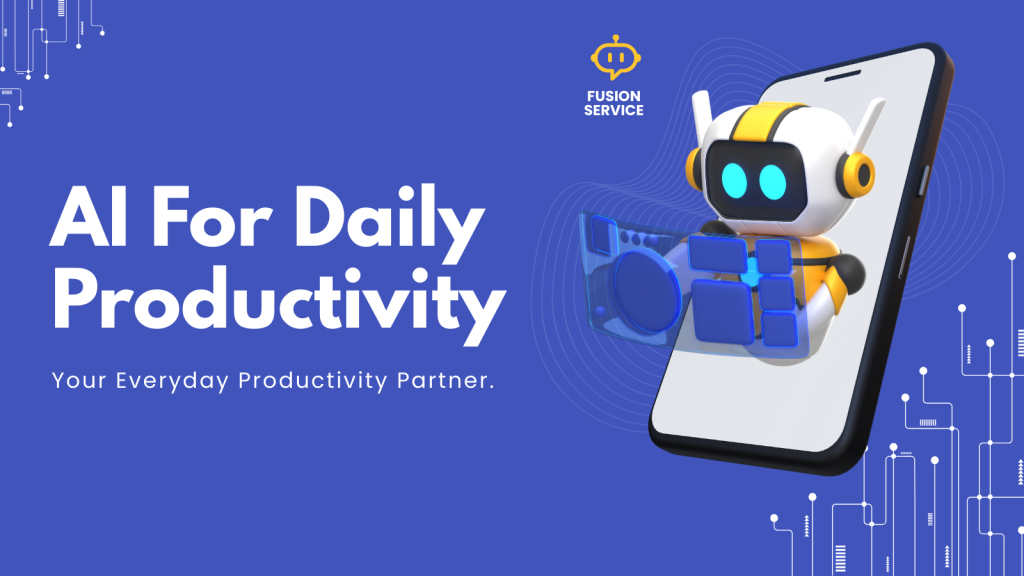 FUSION SERVICE

AI For Daily Productivity

Your Everyday Productivity Partner.